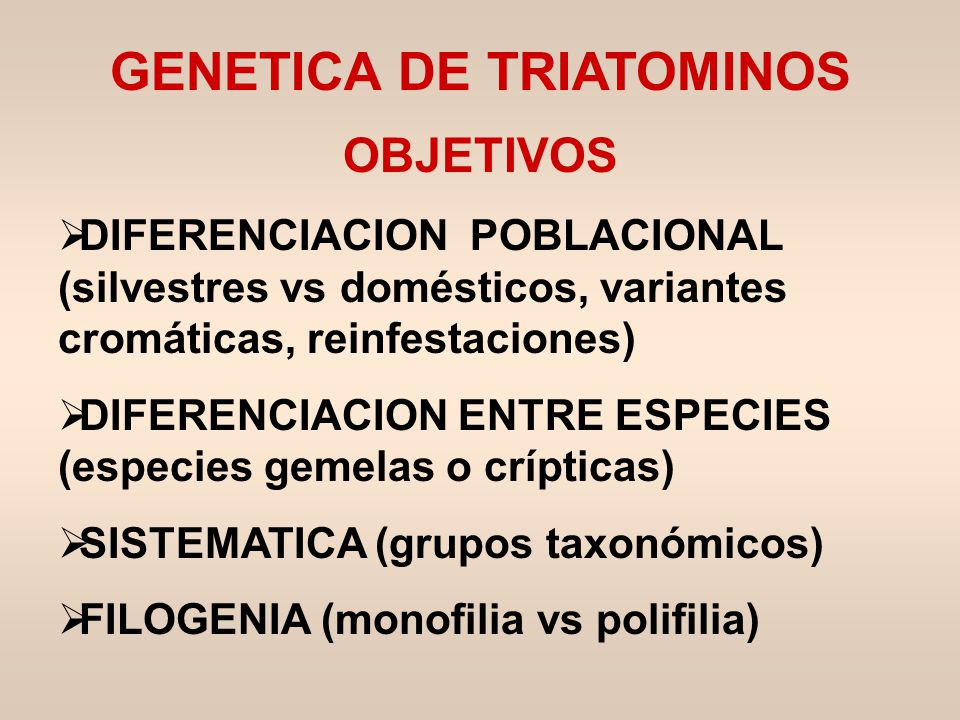 GENETICA DE TRIATOMINOS

OBJETIVOS

➢DIFERENCIACION POBLACIONAL (silvestres vs domésticos, variantes cromáticas, reinfestaciones)

➢DIFERENCIACION ENTRE ESPECIES (especies gemelas o crípticas)

➢SISTEMATICA (grupos taxonómicos)

➢FILOGENIA (monofilia vs polifilia)